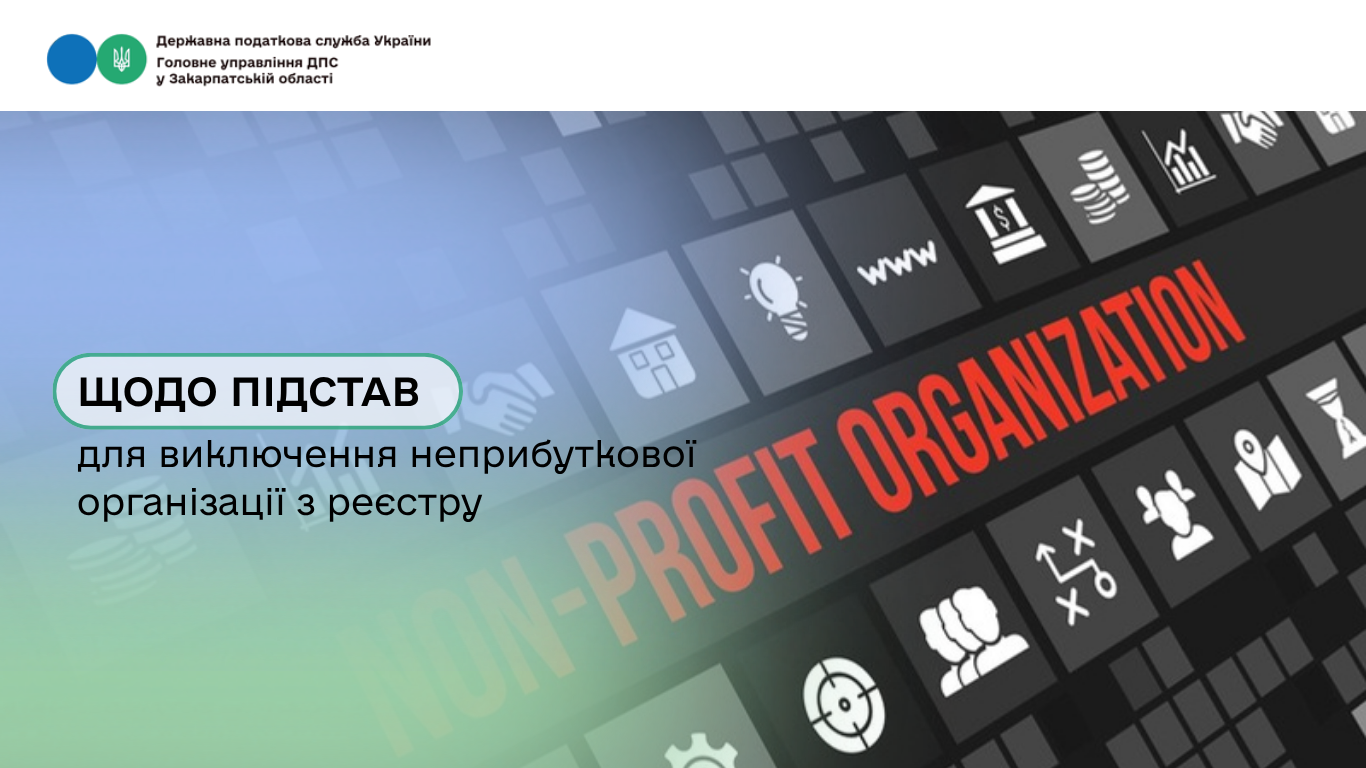 Державна податкова служба України
Головне управління ДПС
у Закарпатській області

ЩОДО ПІДСТАВ
для виключення неприбуткової організації з реєстру

www

NON-PROFIT ORGANIZATION